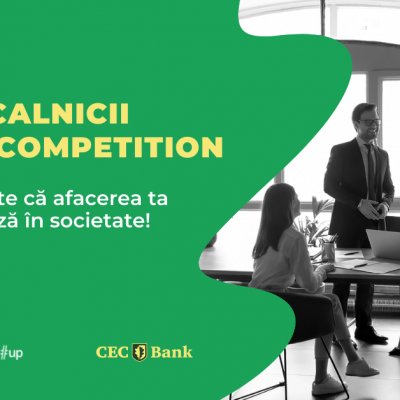 CALNICII
COMPETITION

te că afacerea ta
ză în societate!

#up

CEC Bank